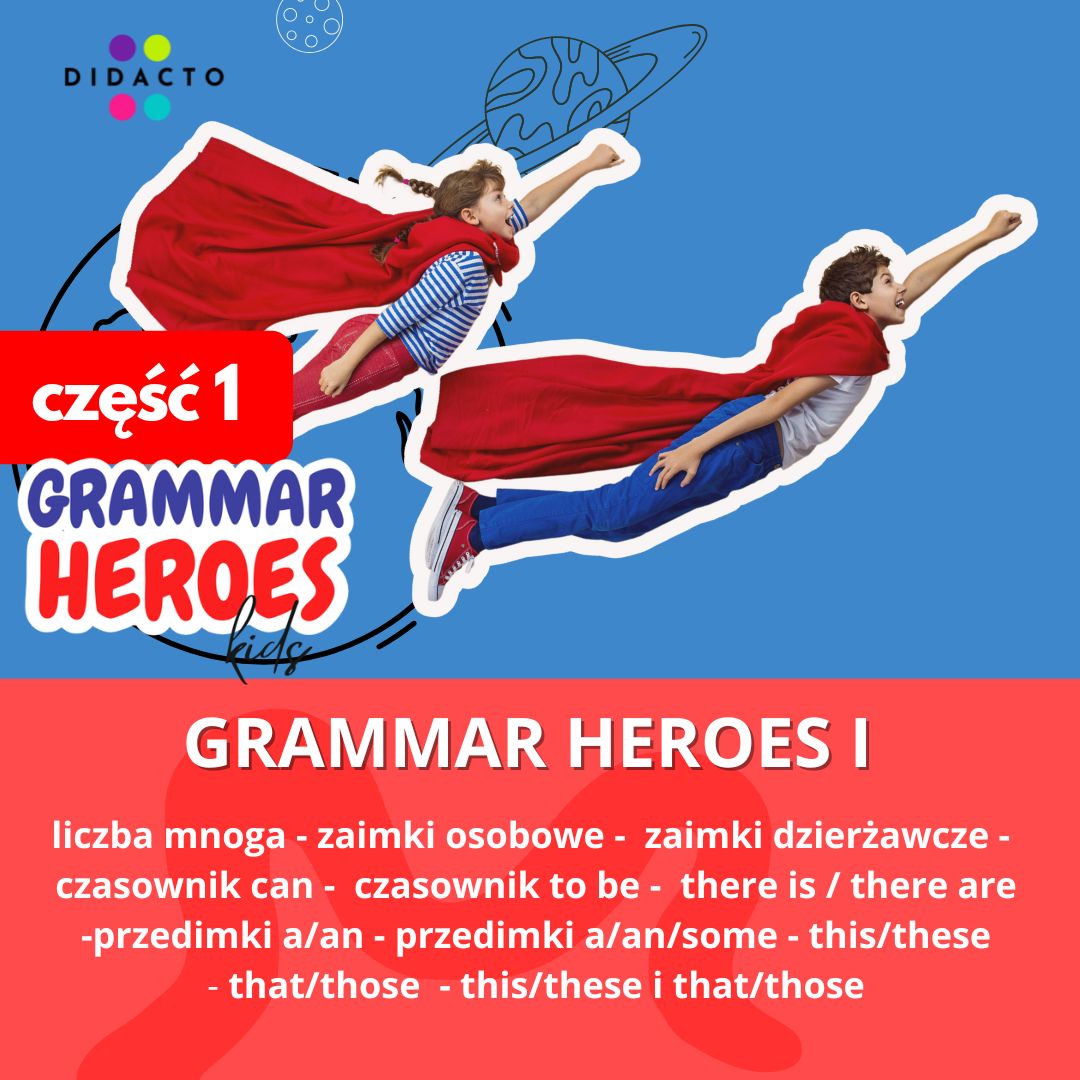 DIDACTO

część 1

GRAMMAR HEROES kids

GRAMMAR HEROES I

liczba mnoga - zaimki osobowe - zaimki dzierżawcze - czasownik can - czasownik to be - there is / there are -przedimki a/an - przedimki a/an/some - this/these - that/those - this/these i that/those